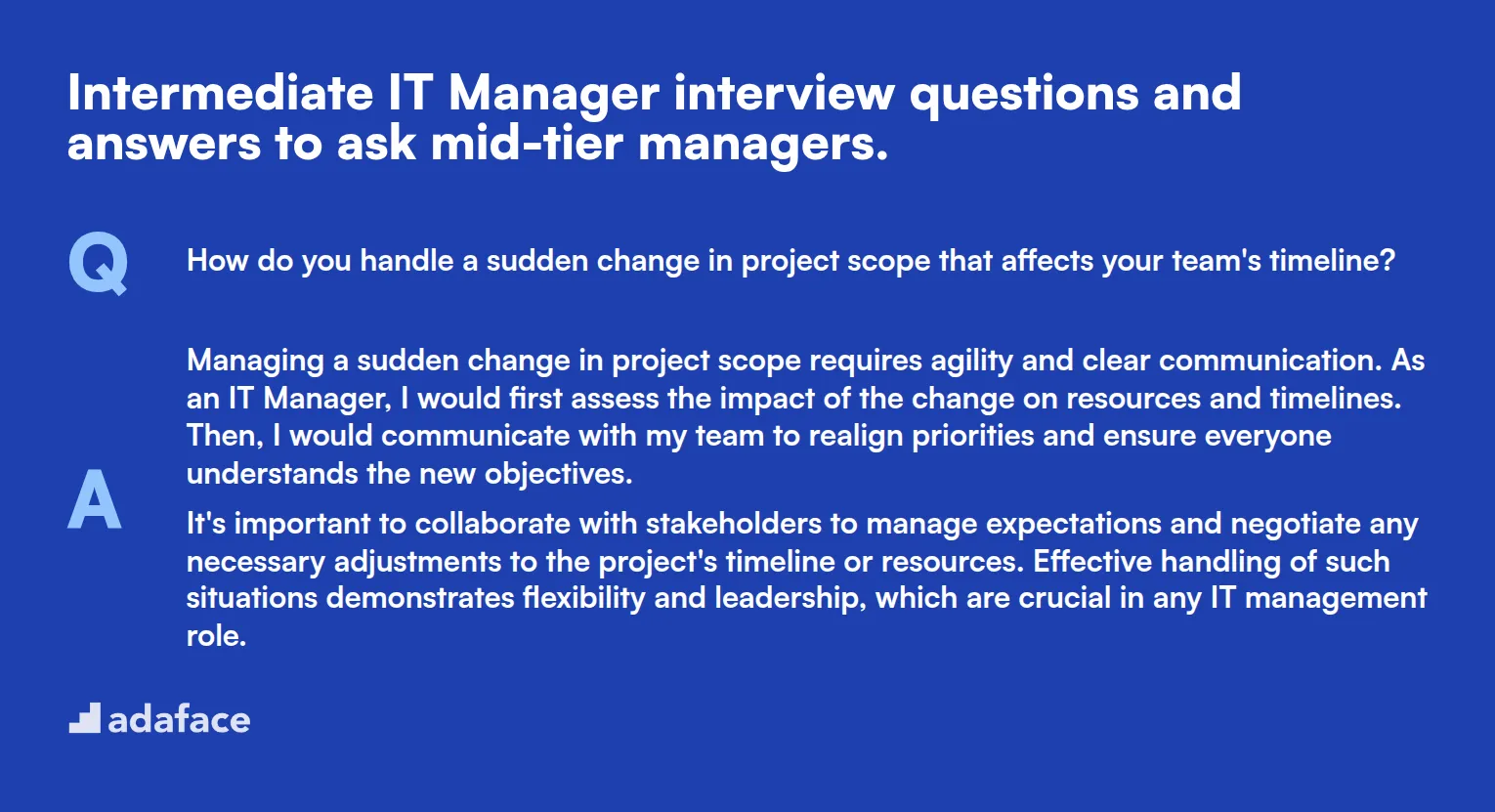 Intermediate IT Manager interview questions and answers to ask mid-tier managers.

Q

How do you handle a sudden change in project scope that affects your team's timeline?

A

Managing a sudden change in project scope requires agility and clear communication. As an IT Manager, I would first assess the impact of the change on resources and timelines. Then, I would communicate with my team to realign priorities and ensure everyone understands the new objectives.

It's important to collaborate with stakeholders to manage expectations and negotiate any necessary adjustments to the project's timeline or resources. Effective handling of such situations demonstrates flexibility and leadership, which are crucial in any IT management role.

adaface